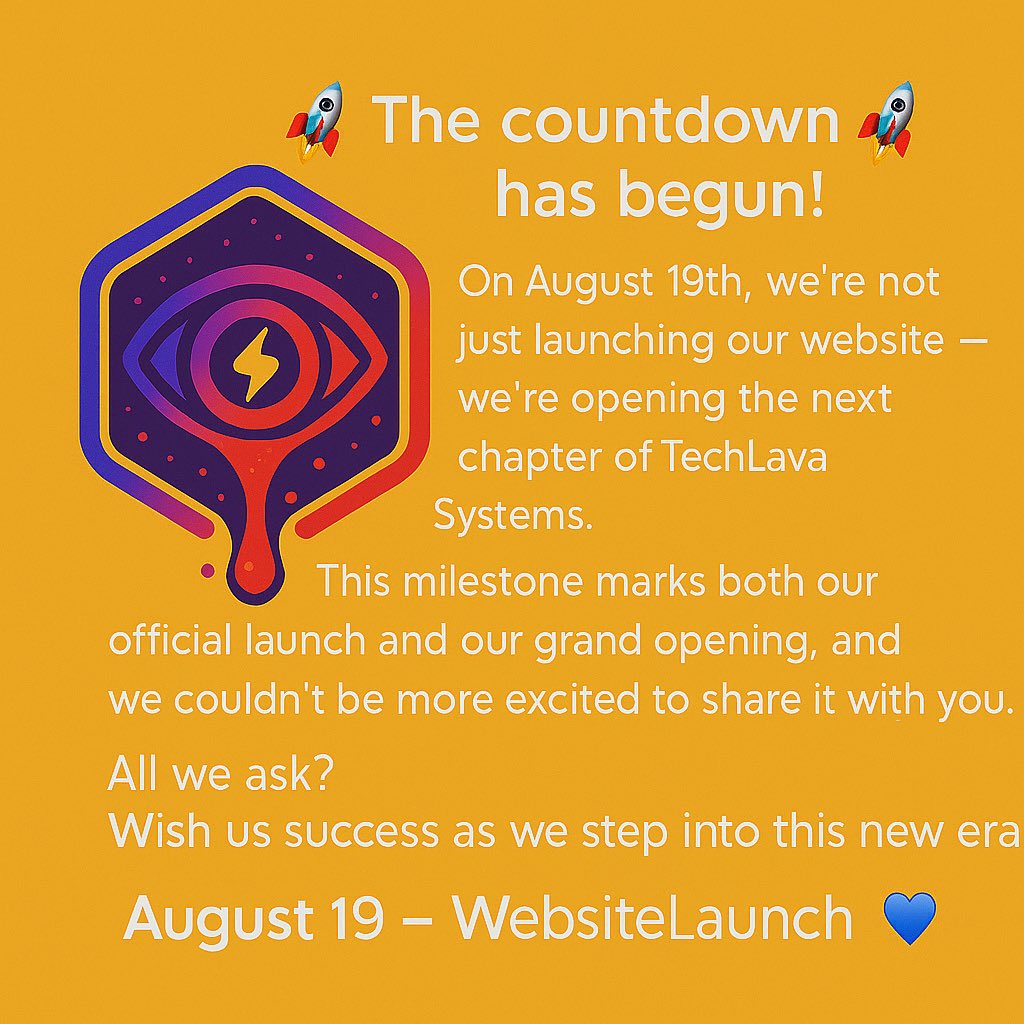 🚀 The countdown 🚀
has begun!

On August 19th, we're not just launching our website — we're opening the next chapter of TechLava Systems.

This milestone marks both our official launch and our grand opening, and we couldn't be more excited to share it with you.

All we ask?
Wish us success as we step into this new era

August 19 – WebsiteLaunch 💙